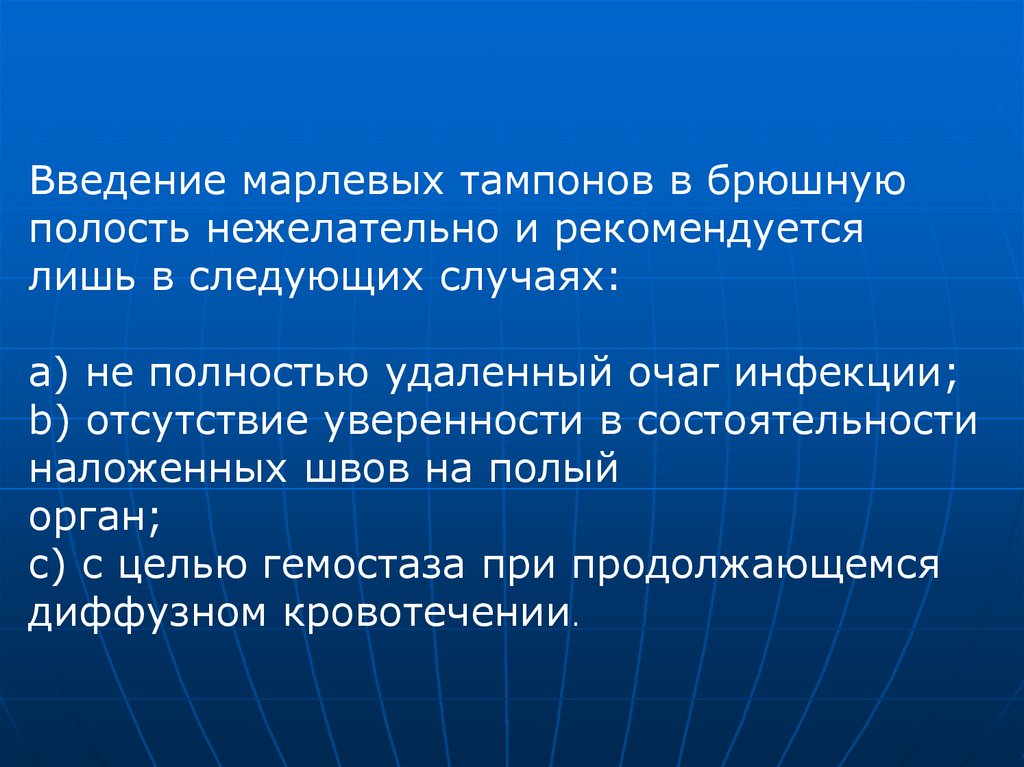 Введение марлевых тампонов в брюшную полость нежелательно и рекомендуется лишь в следующих случаях:

a) не полностью удаленный очаг инфекции;
b) отсутствие уверенности в состоятельности наложенных швов на полый орган;
c) с целью гемостаза при продолжающемся диффузном кровотечении.